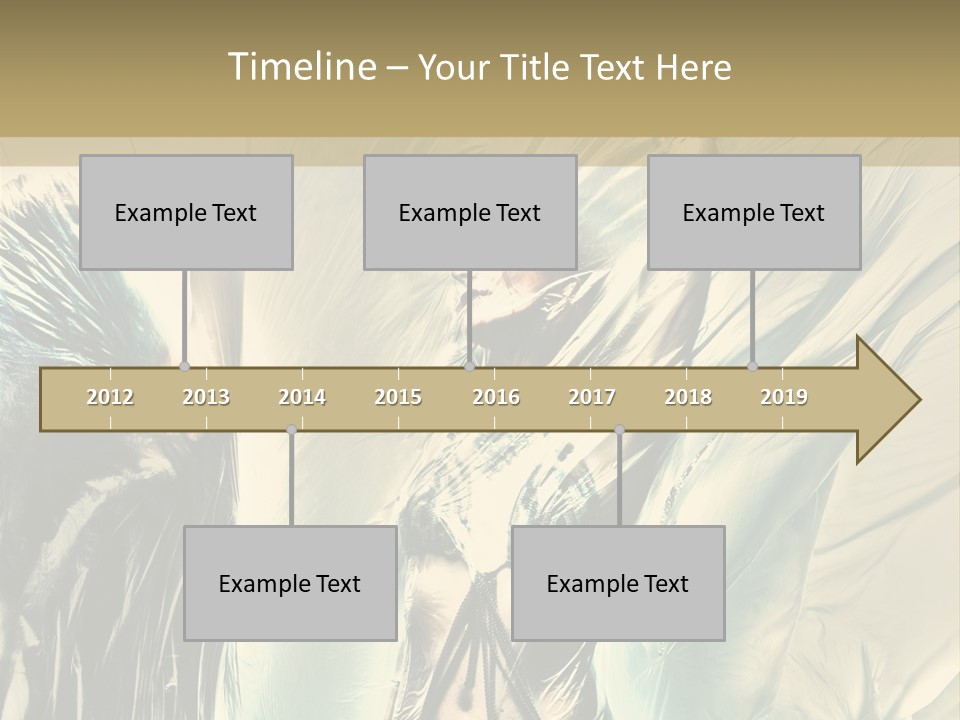 Timeline – Your Title Text Here

Example Text

Example Text

Example Text

2012 2013 2014 2015 2016 2017 2018 2019

Example Text

Example Text